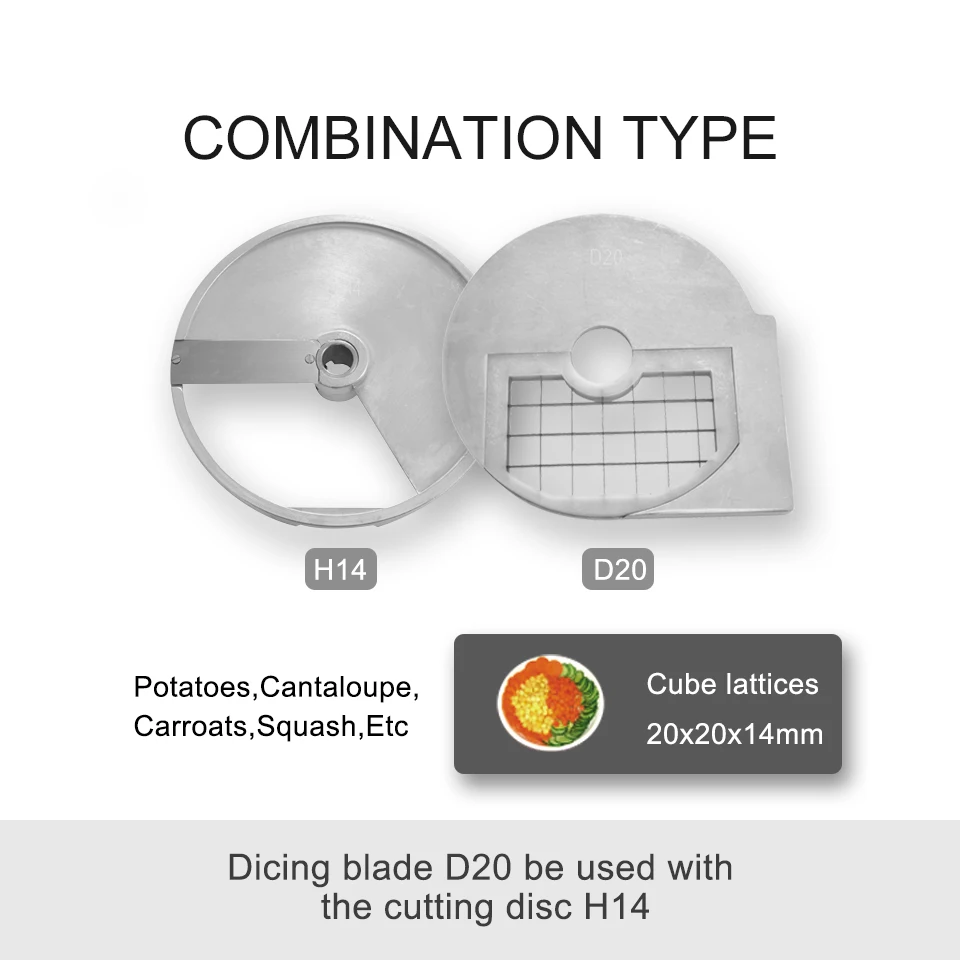 COMBINATION TYPE

D20

H14

D20

Potatoes,Cantaloupe, Carroats,Squash,Etc

Cube lattices
20x20x14mm

Dicing blade D20 be used with the cutting disc H14